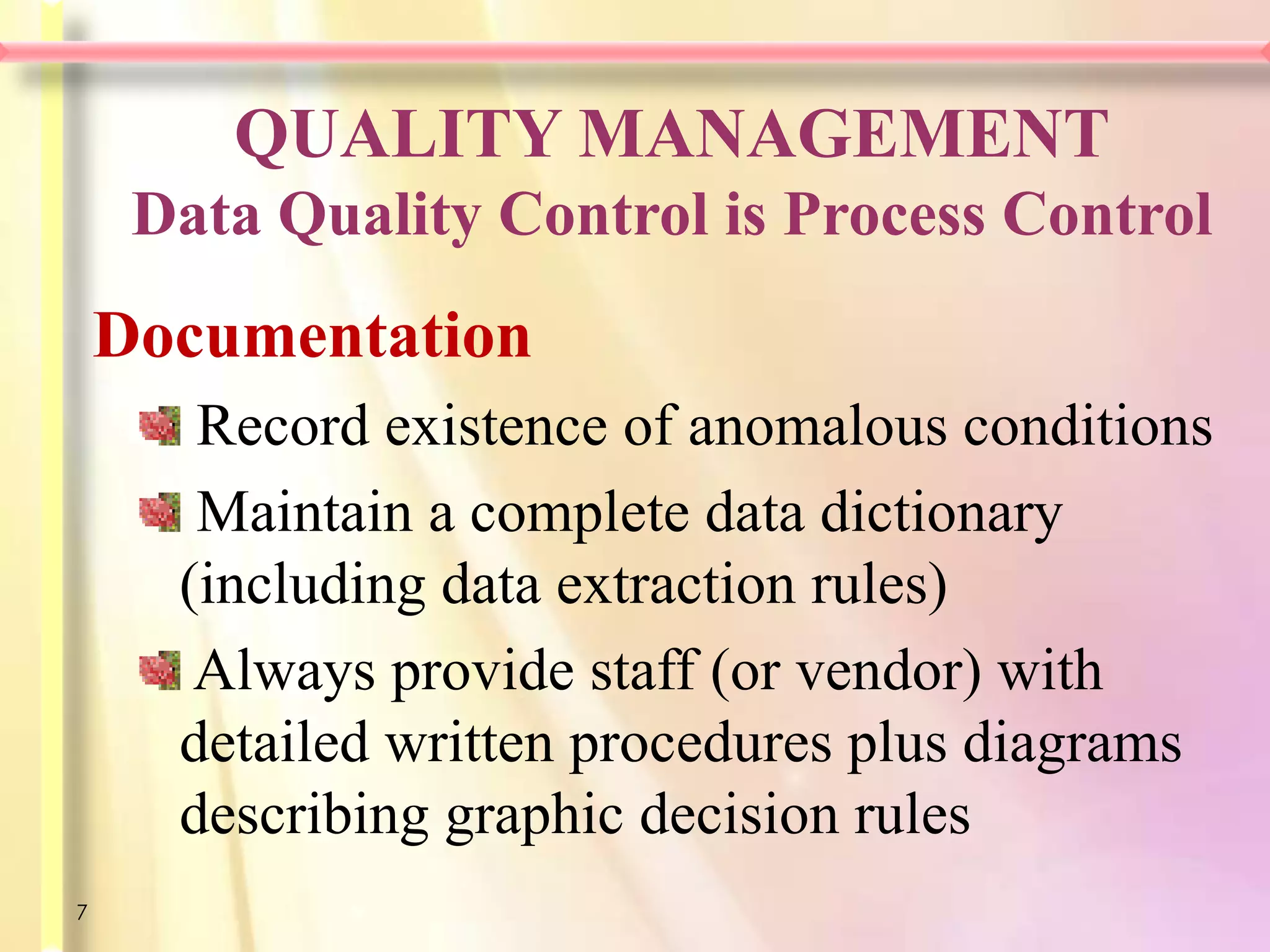 QUALITY MANAGEMENT
Data Quality Control is Process Control

Documentation

Record existence of anomalous conditions

Maintain a complete data dictionary (including data extraction rules)

Always provide staff (or vendor) with detailed written procedures plus diagrams describing graphic decision rules

7